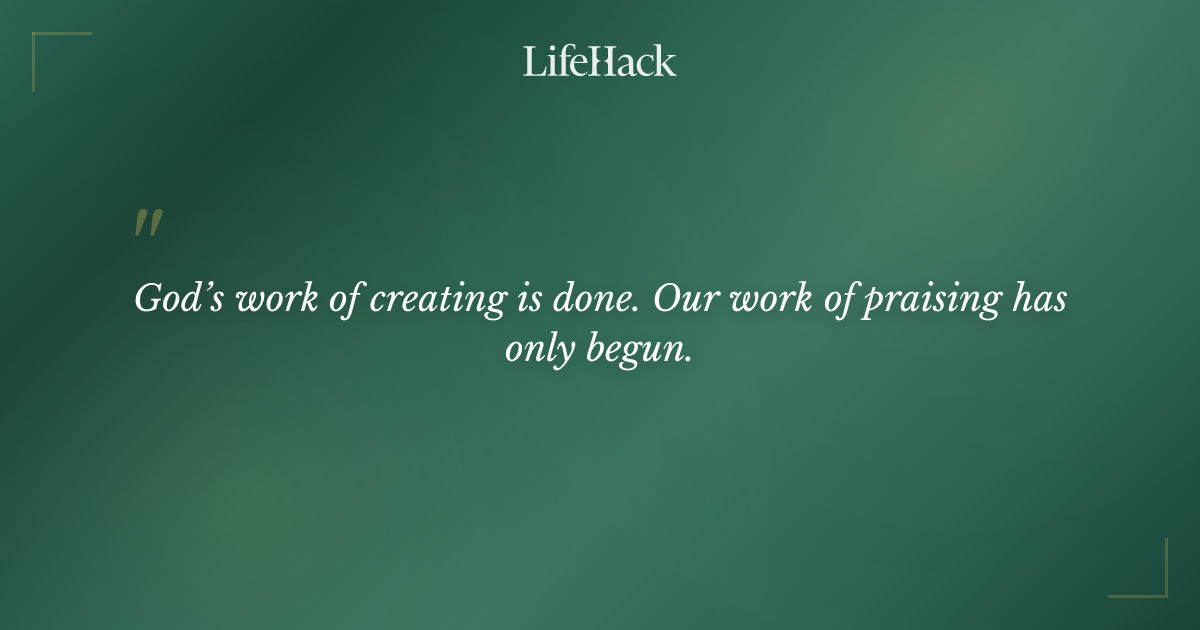 LifeHack

"

God’s work of creating is done. Our work of praising has only begun.